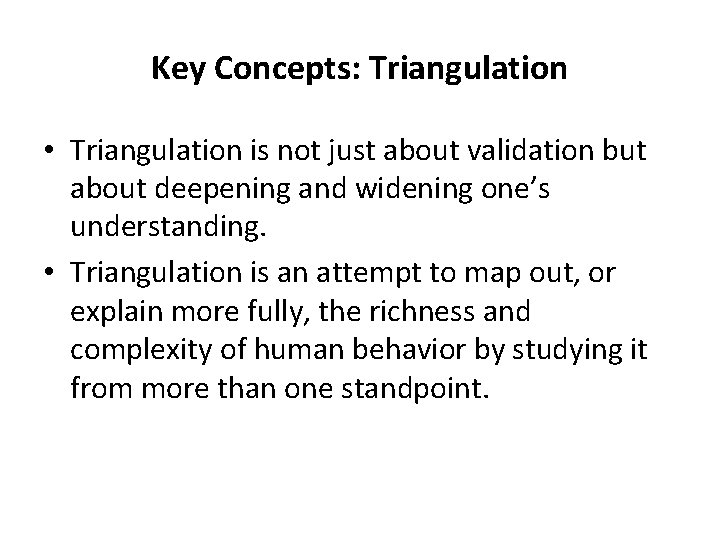 Key Concepts: Triangulation

• Triangulation is not just about validation but about deepening and widening one's understanding.
• Triangulation is an attempt to map out, or explain more fully, the richness and complexity of human behavior by studying it from more than one standpoint.